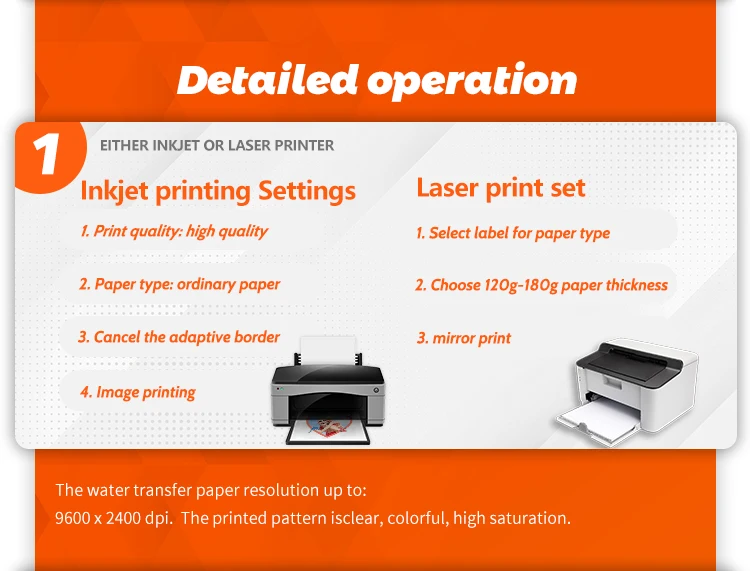 Detailed operation

1

EITHER INKJET OR LASER PRINTER

Inkjet printing Settings

1. Print quality: high quality

2. Paper type: ordinary paper

3. Cancel the adaptive border

4. Image printing

Laser print set

1. Select label for paper type

2. Choose 120g-180g paper thickness

3. mirror print

The water transfer paper resolution up to:
9600 x 2400 dpi. The printed pattern isclear, colorful, high saturation.